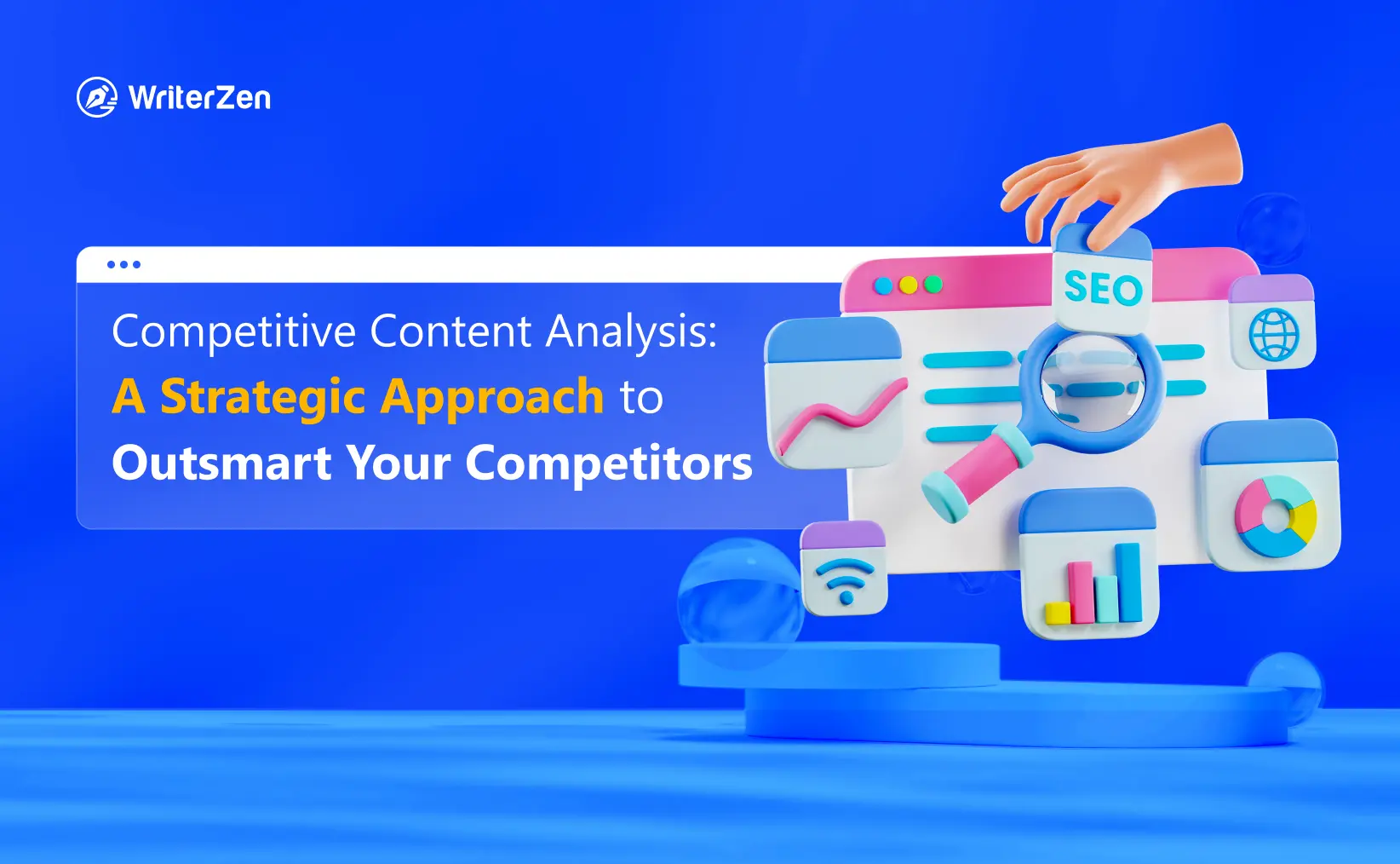 WriterZen

Competitive Content Analysis:
A Strategic Approach to
Outsmart Your Competitors

SEO